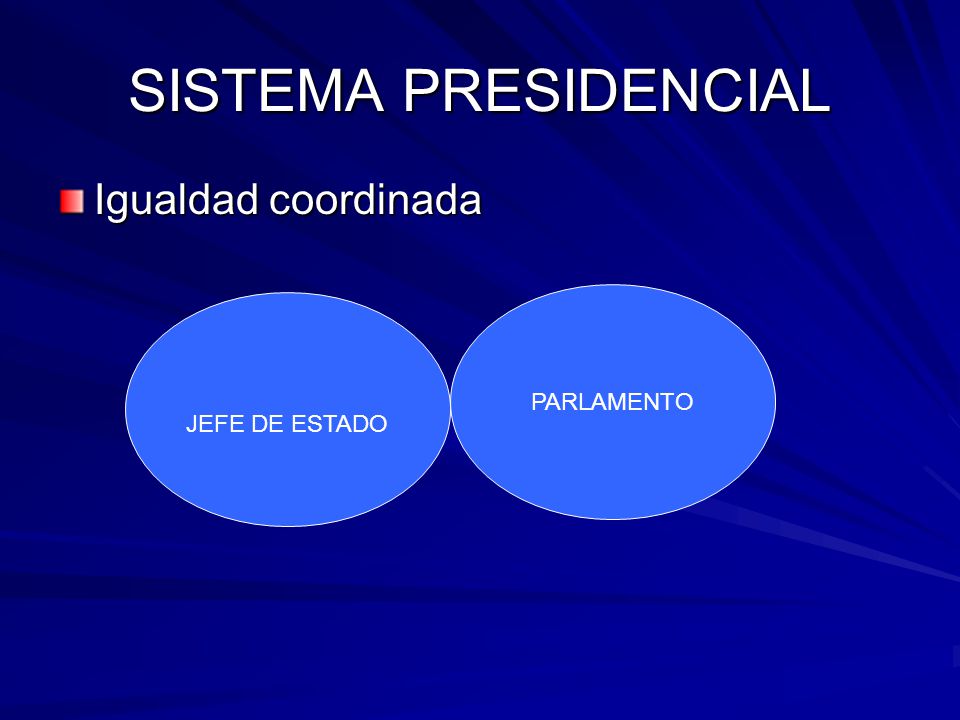 SISTEMA PRESIDENCIAL

Igualdad coordinada

JEFE DE ESTADO

PARLAMENTO